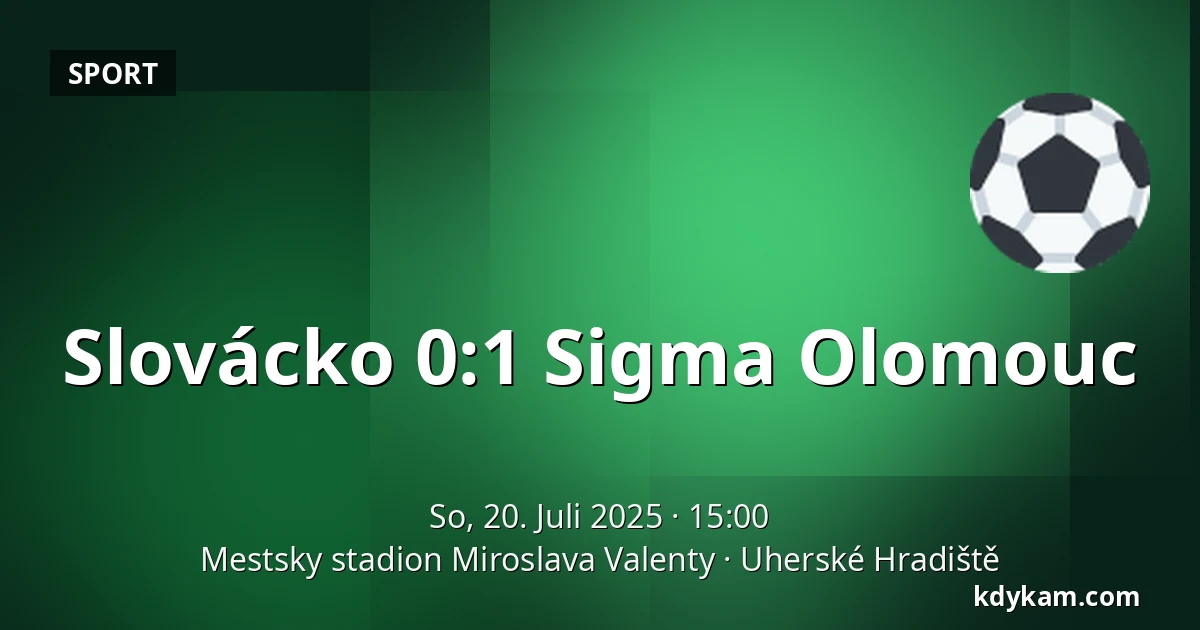 SPORT

Slovácko 0:1 Sigma Olomouc

So, 20. Juli 2025 · 15:00
Mestsky stadion Miroslava Valenty · Uherské Hradiště

kdykam.com